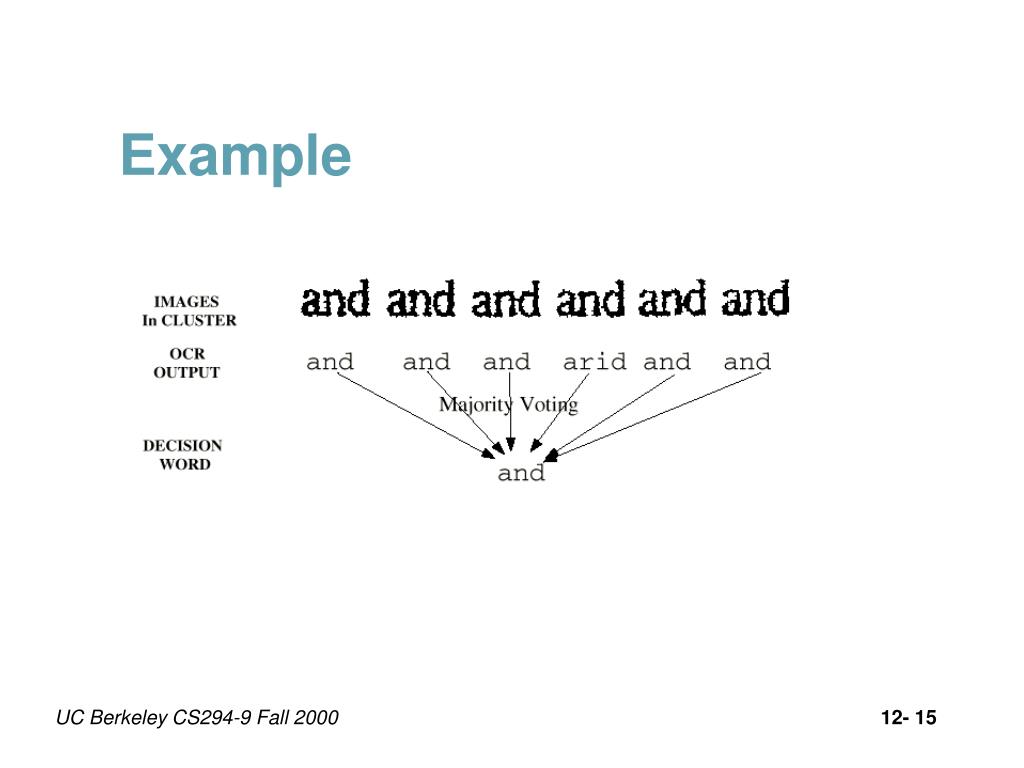 Example

IMAGES
In CLUSTER

and and and and and and

OCR
OUTPUT

and and and arid and and

Majority Voting

DECISION
WORD

and

UC Berkeley CS294-9 Fall 2000

12- 15